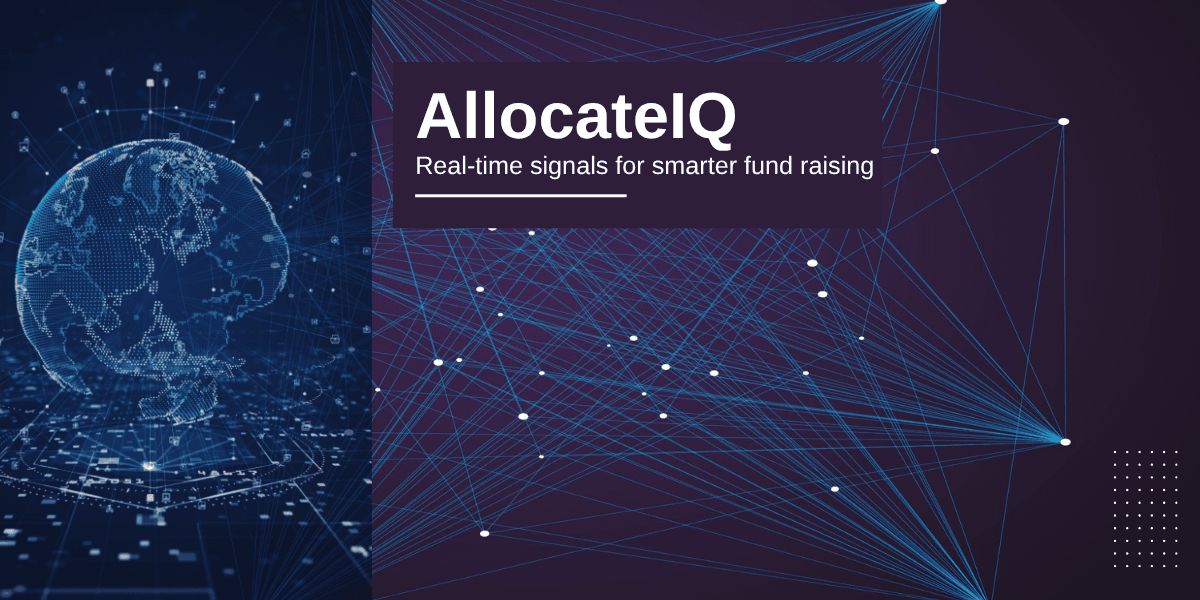 AllocateIQ

Real-time signals for smarter fund raising